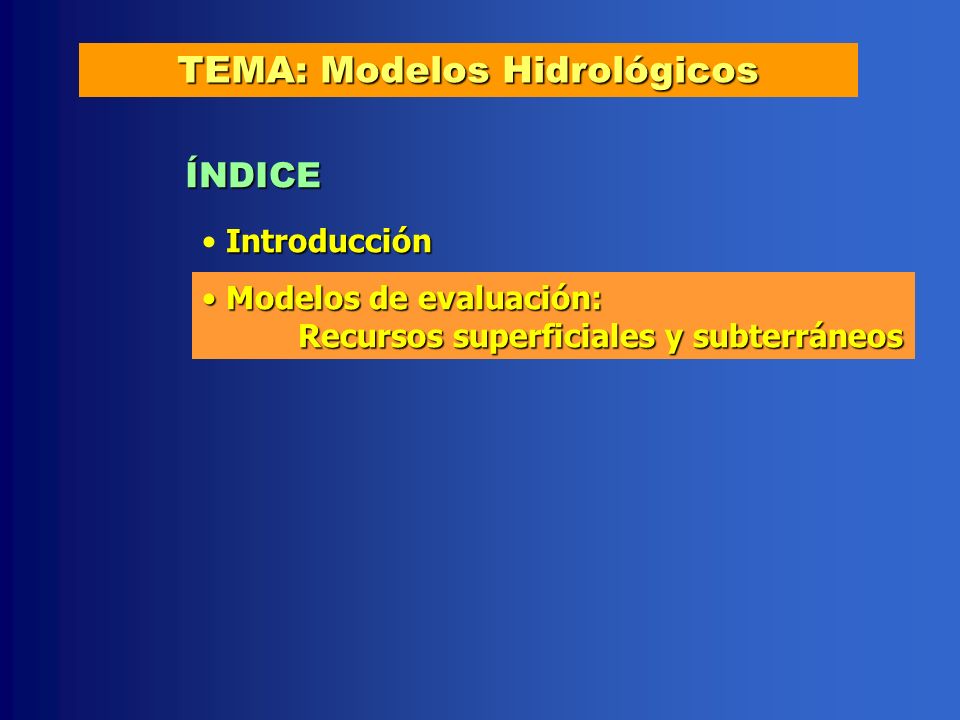 TEMA: Modelos Hidrológicos

ÍNDICE

• Introducción

• Modelos de evaluación:
Recursos superficiales y subterráneos